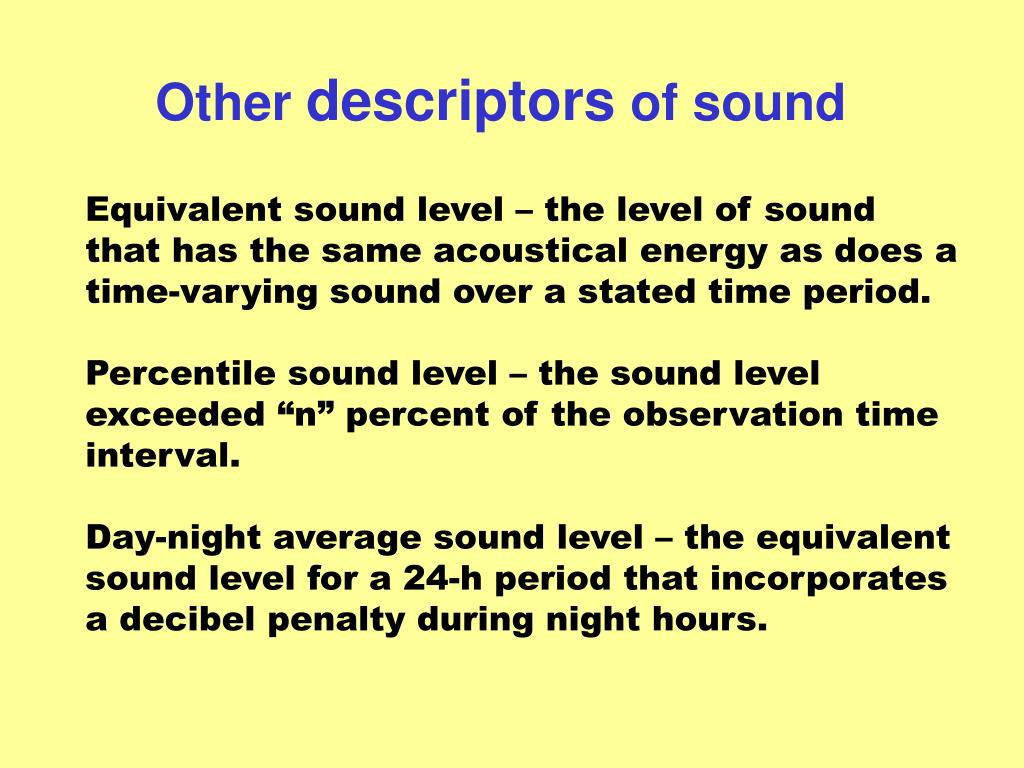 Other descriptors of sound

Equivalent sound level – the level of sound that has the same acoustical energy as does a time-varying sound over a stated time period.

Percentile sound level – the sound level exceeded “n” percent of the observation time interval.

Day-night average sound level – the equivalent sound level for a 24-h period that incorporates a decibel penalty during night hours.